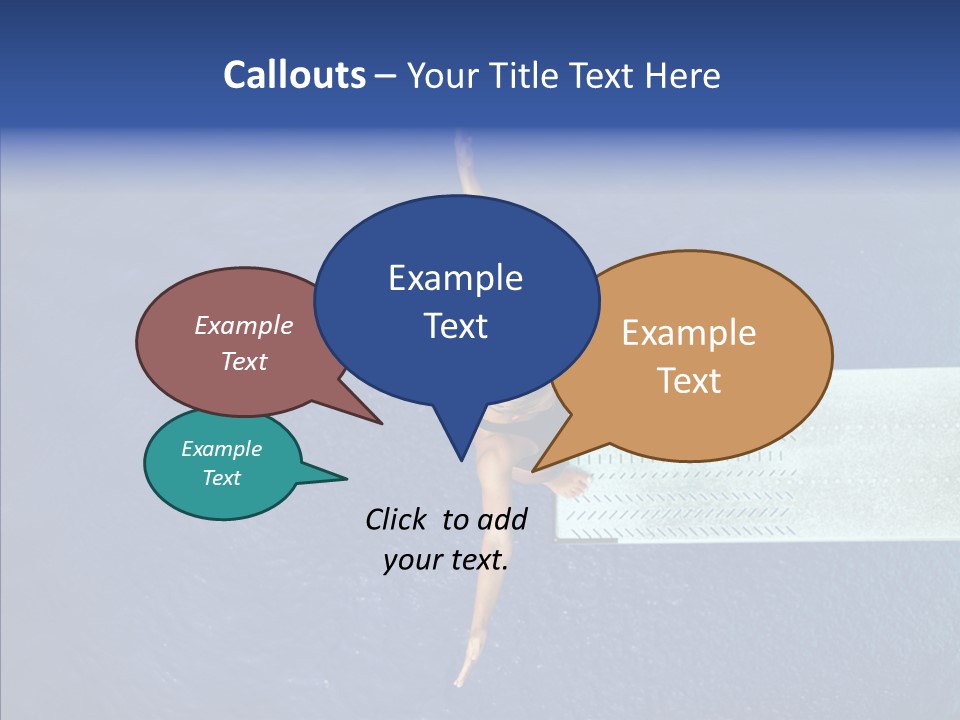 Callouts – Your Title Text Here

Example Text

Example Text

Example Text

Example Text

Click to add your text.